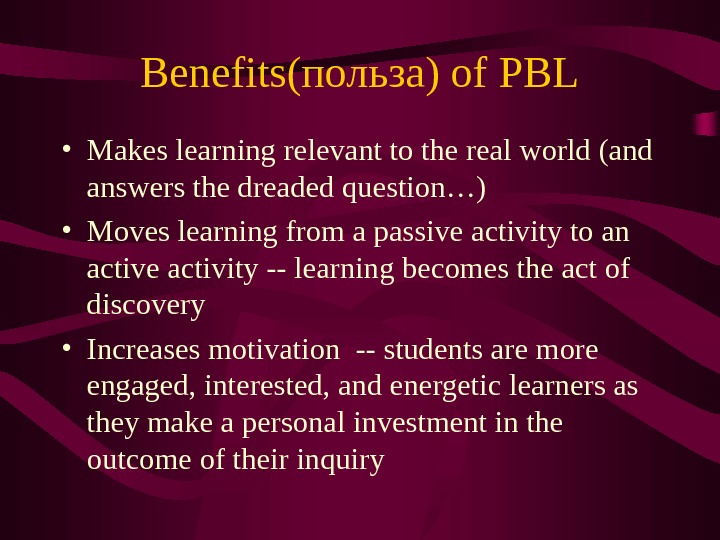 Benefits(польза) of PBL

• Makes learning relevant to the real world (and answers the dreaded question…)

• Moves learning from a passive activity to an active activity -- learning becomes the act of discovery

• Increases motivation -- students are more engaged, interested, and energetic learners as they make a personal investment in the outcome of their inquiry